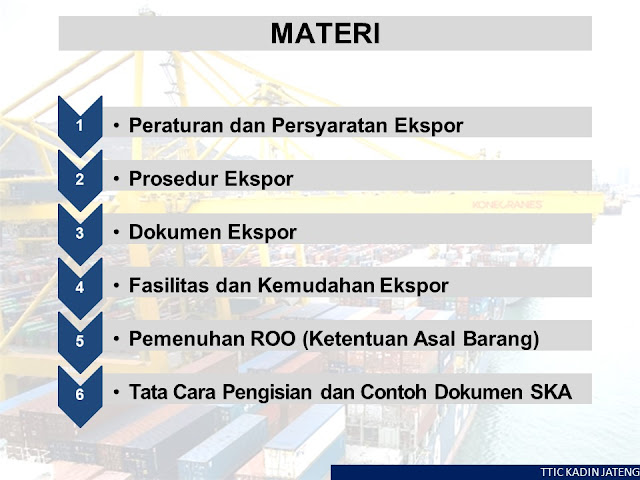 MATERI

1 • Peraturan dan Persyaratan Ekspor

2 • Prosedur Ekspor

3 • Dokumen Ekspor

4 • Fasilitas dan Kemudahan Ekspor

5 • Pemenuhan ROO (Ketentuan Asal Barang)

6 • Tata Cara Pengisian dan Contoh Dokumen SKA

KONECRANES

TTIC KADIN JATENG